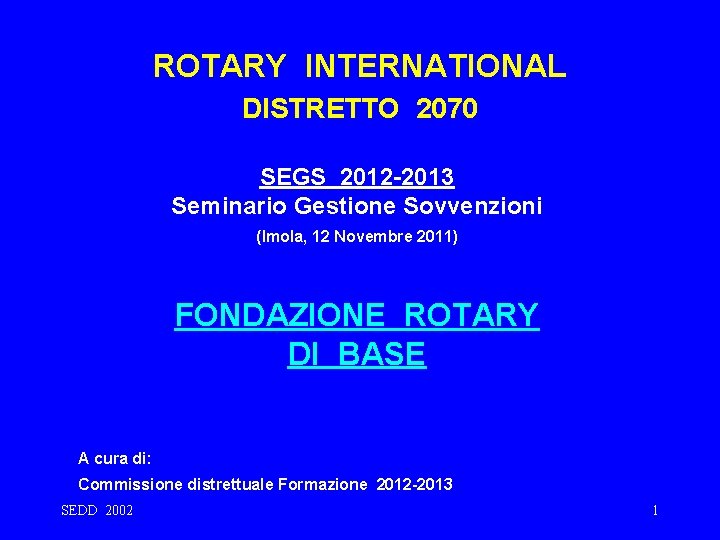 ROTARY INTERNATIONAL
DISTRETTO 2070

SEGS 2012-2013
Seminario Gestione Sovvenzioni
(Imola, 12 Novembre 2011)

FONDAZIONE ROTARY
DI BASE

A cura di:
Commissione distrettuale Formazione 2012-2013

SEDD 2002

1